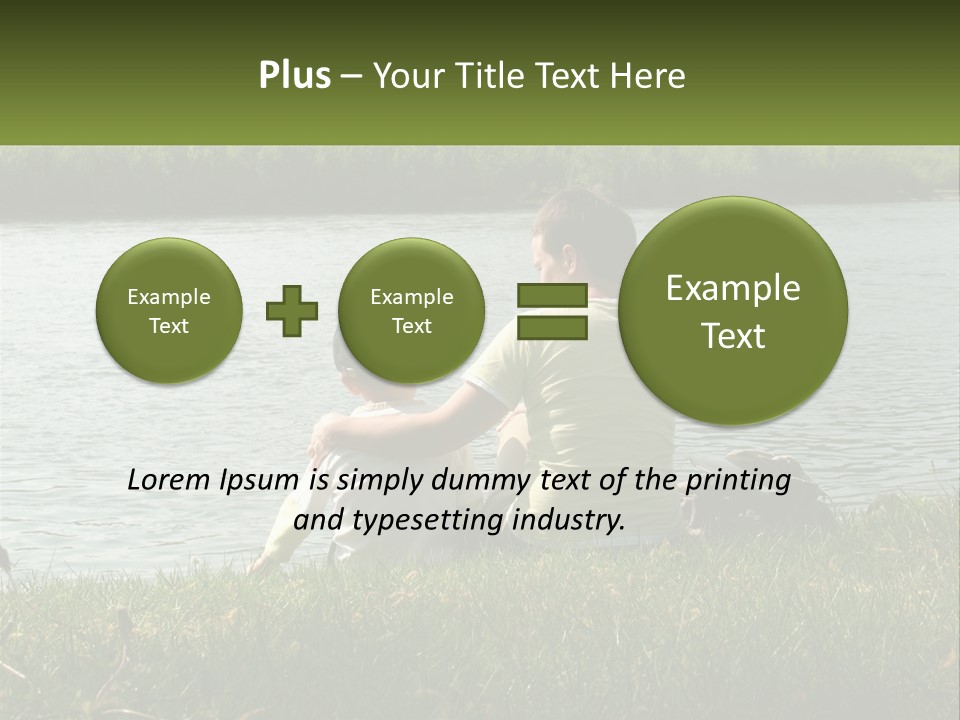 Plus – Your Title Text Here

Example Text

Example Text

Example Text

Lorem Ipsum is simply dummy text of the printing and typesetting industry.